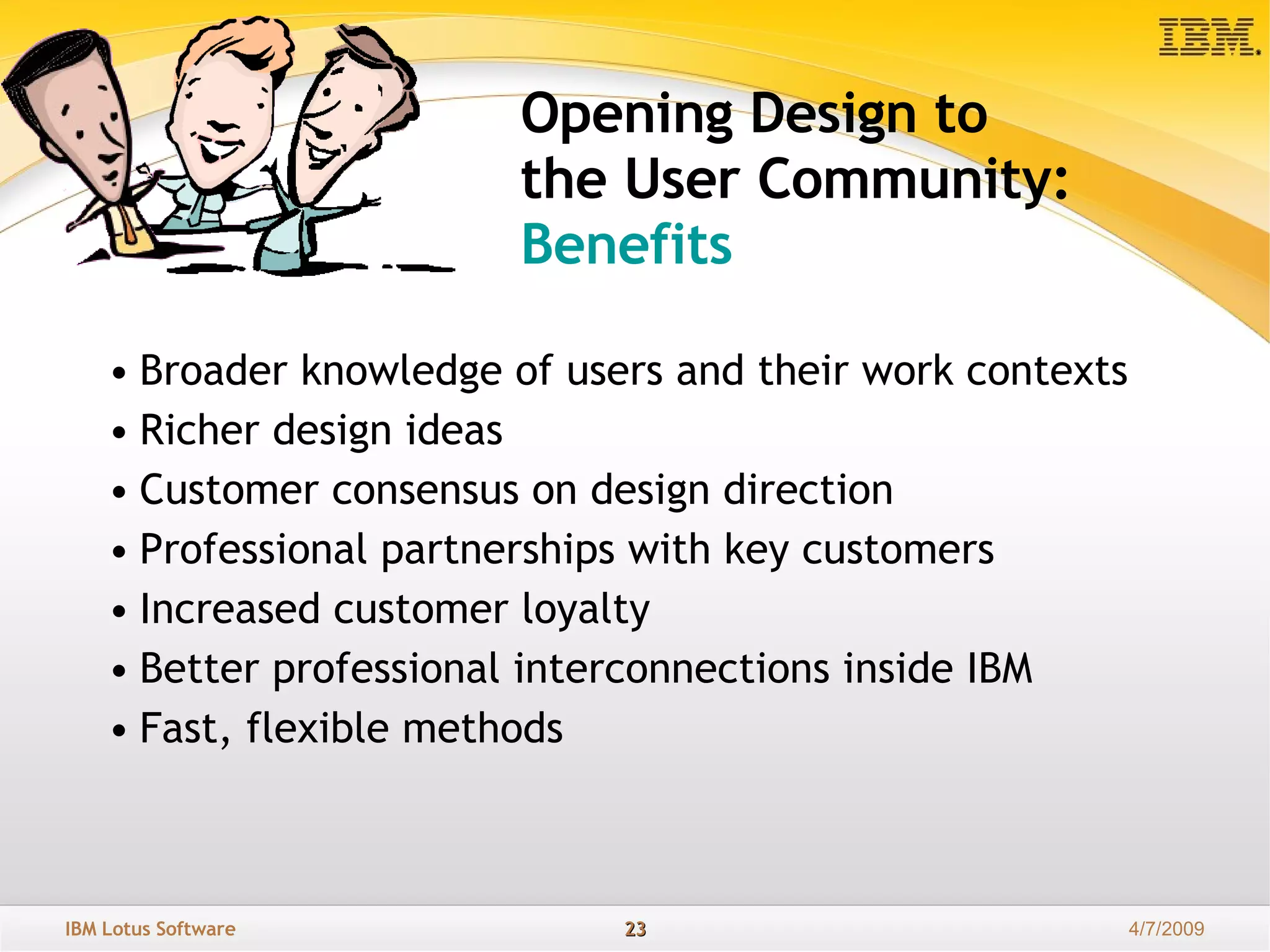 IBM.

Opening Design to the User Community: Benefits

• Broader knowledge of users and their work contexts
• Richer design ideas
• Customer consensus on design direction
• Professional partnerships with key customers
• Increased customer loyalty
• Better professional interconnections inside IBM
• Fast, flexible methods

IBM Lotus Software 23 4/7/2009